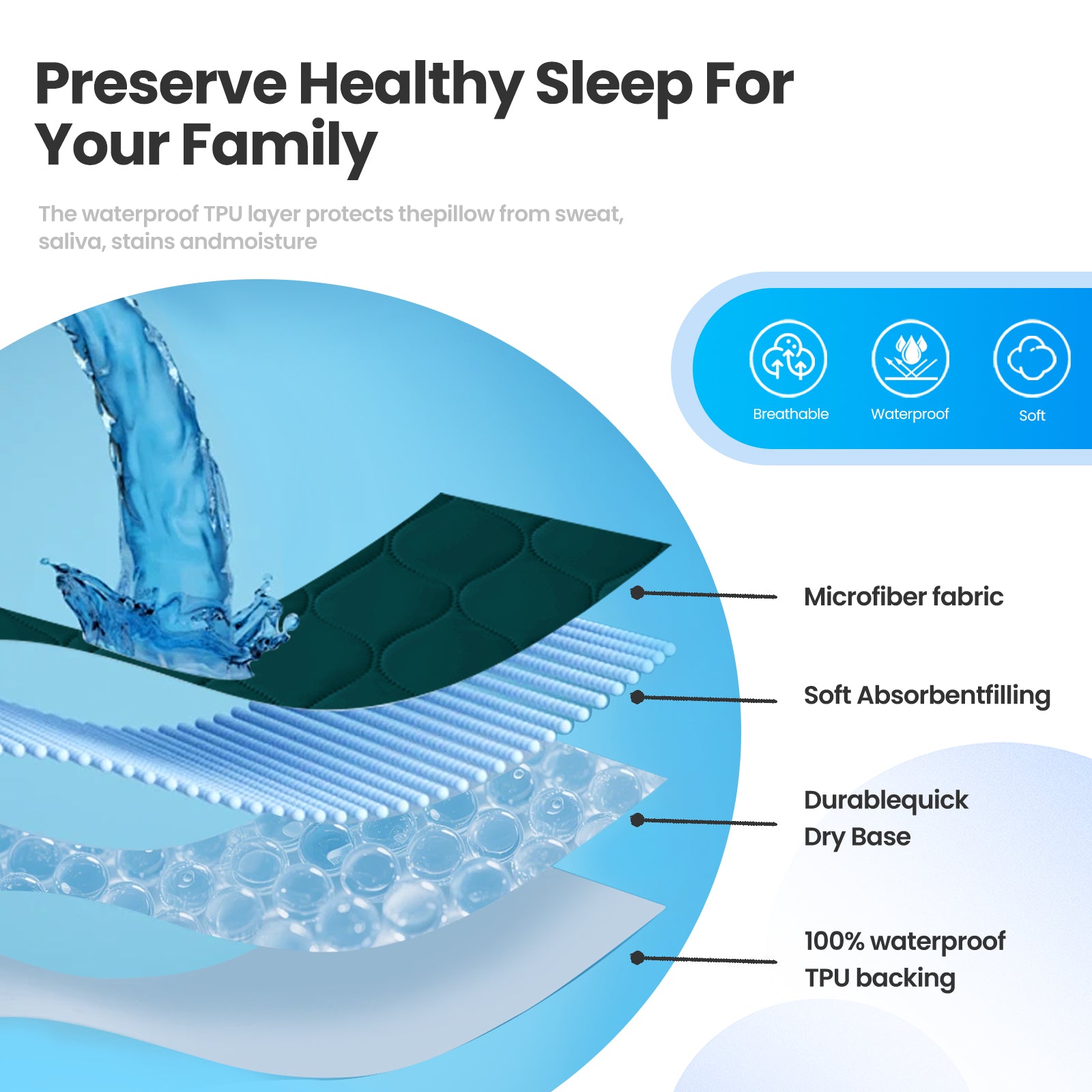 Preserve Healthy Sleep For Your Family

The waterproof TPU layer protects thepillow from sweat, saliva, stains andmoisture

Breathable

Waterproof

Soft

Microfiber fabric

Soft Absorbentfilling

Durablequick Dry Base

100% waterproof TPU backing